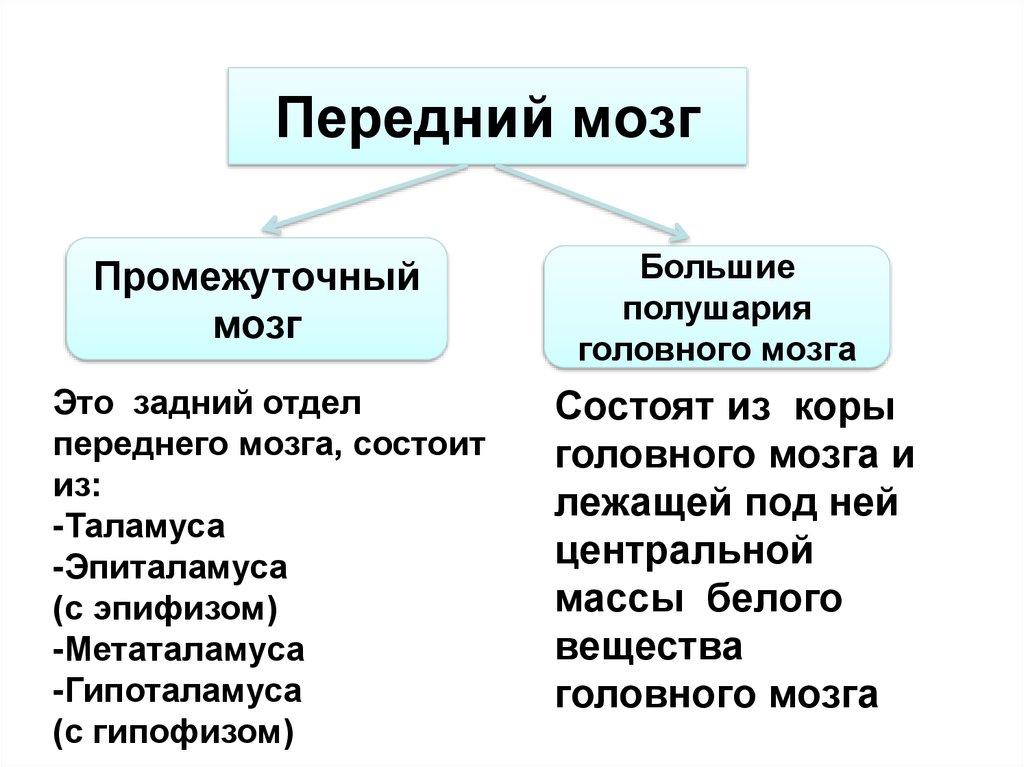 Передний мозг

Промежуточный мозг

Большие полушария головного мозга

Это задний отдел переднего мозга, состоит из:
-Таламуса
-Эпиталамуса (с эпифизом)
-Метаталамуса
-Гипоталамуса (с гипофизом)

Состоят из коры головного мозга и лежащей под ней центральной массы белого вещества головного мозга